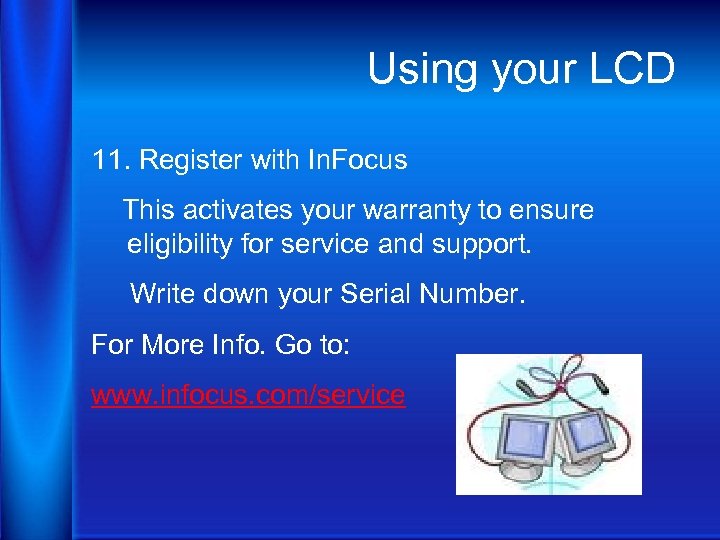 Using your LCD

11. Register with InFocus

This activates your warranty to ensure eligibility for service and support.

Write down your Serial Number.

For More Info. Go to:

www.infocus.com/service